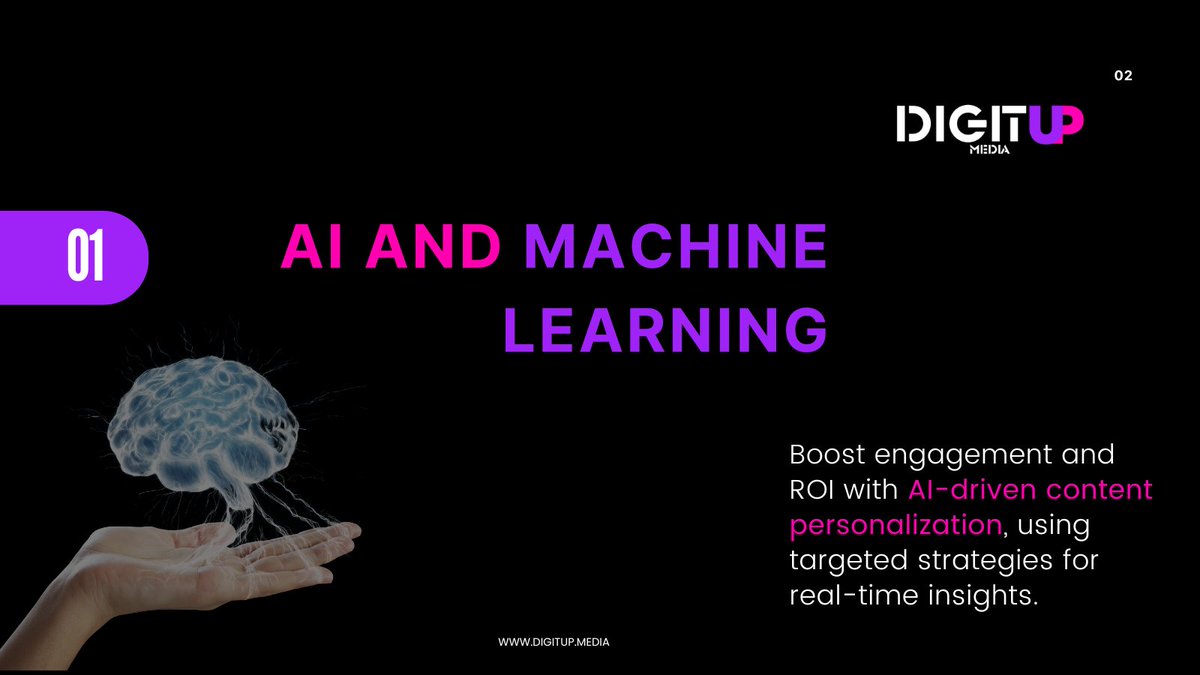 02

DIGITUP
MEDIA

01

AI AND MACHINE LEARNING

Boost engagement and ROI with AI-driven content personalization, using targeted strategies for real-time insights.

WWW.DIGITUP.MEDIA